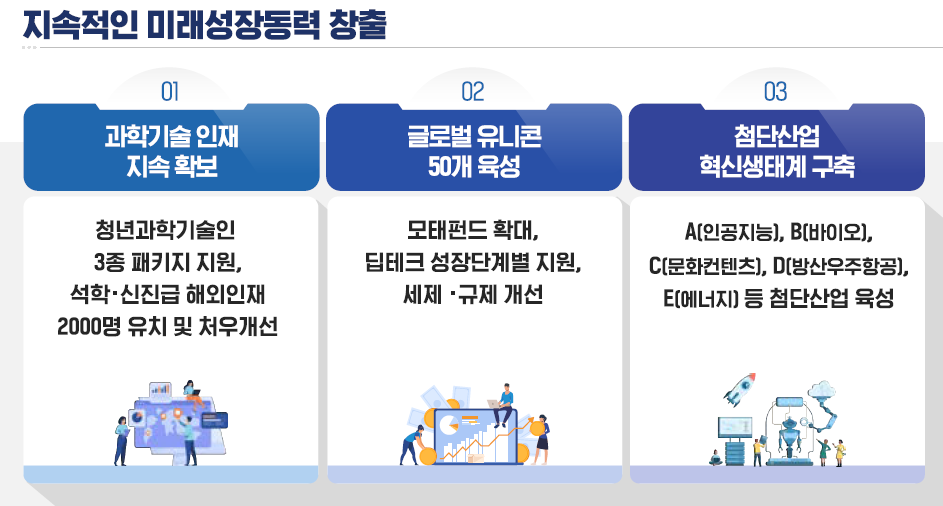 지속적인 미래성장동력 창출

01

과학기술 인재 지속 확보

청년과학기술인 3종 패키지 지원, 석학·신진급 해외인재 2000명 유치 및 처우개선

02

글로벌 유니콘 50개 육성

모태펀드 확대, 딥테크 성장단계별 지원, 세제 ·규제 개선

03

첨단산업 혁신생태계 구축

A(인공지능), B(바이오), C(문화컨텐츠), D(방산우주항공), E(에너지) 등 첨단산업 육성